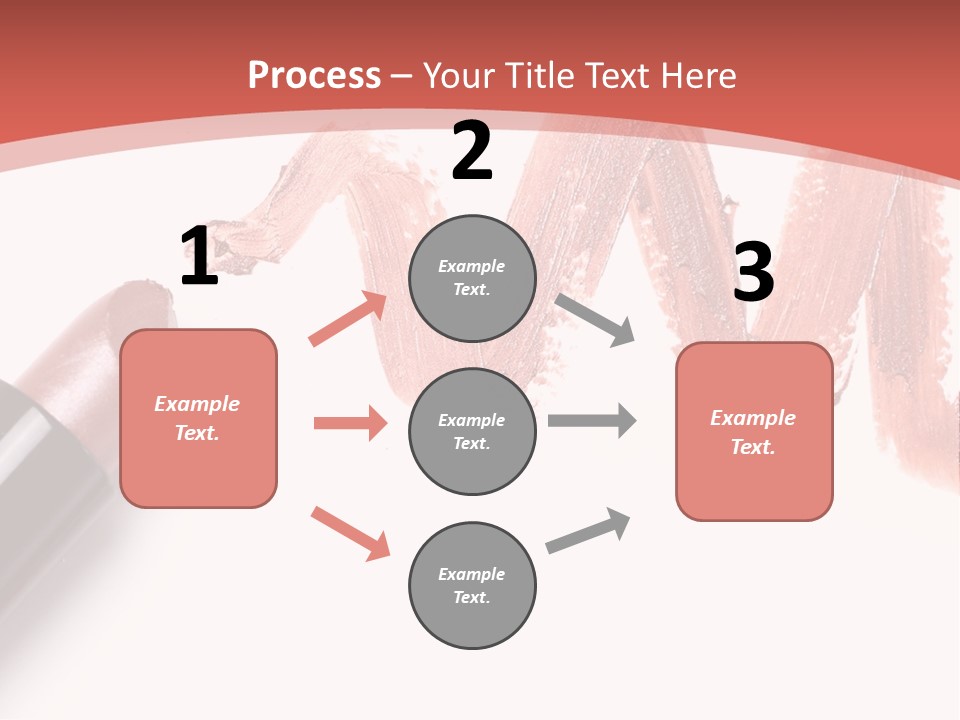 Process – Your Title Text Here

1

Example Text.

2

Example Text.

Example Text.

Example Text.

3

Example Text.